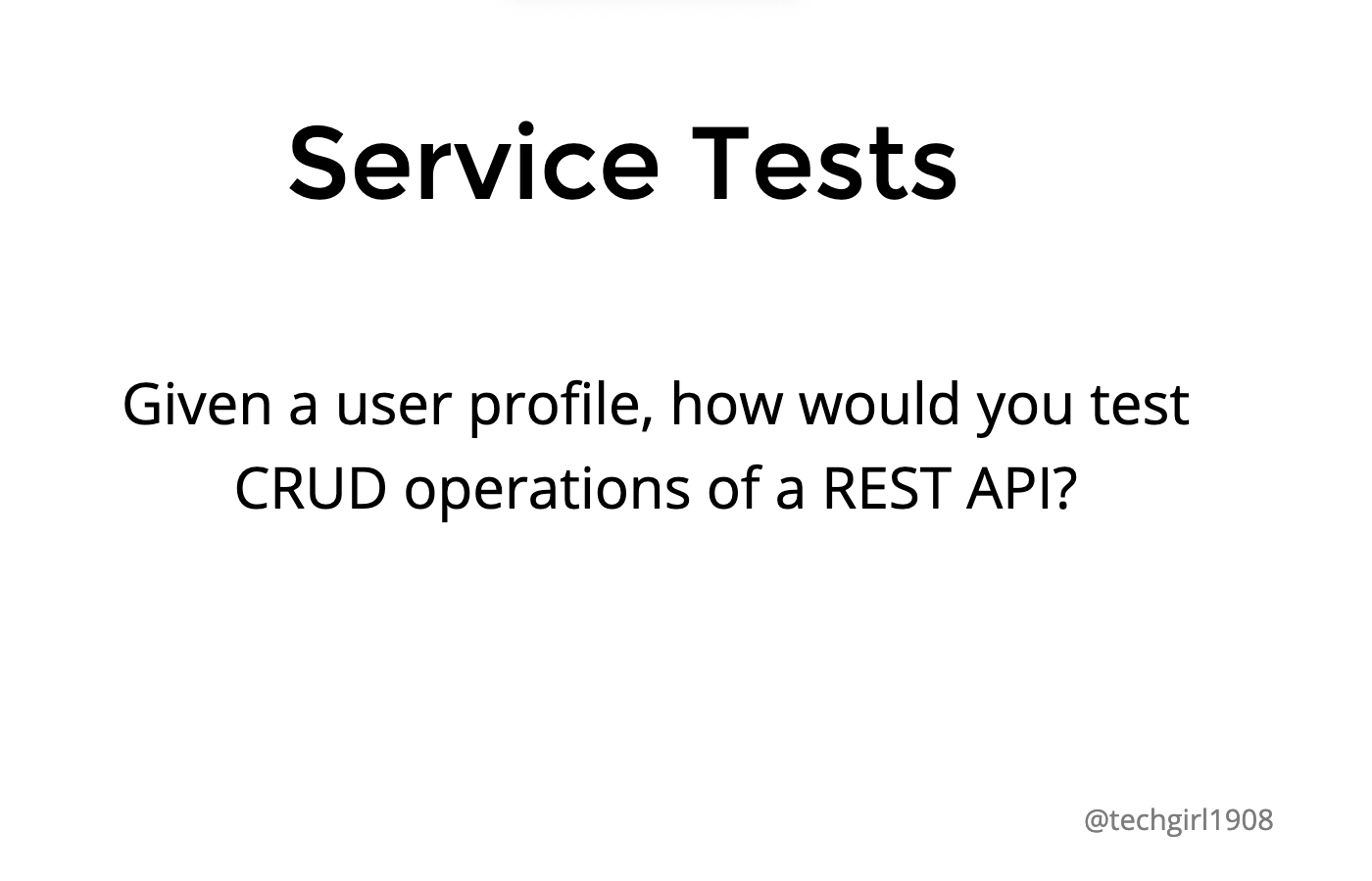 Service Tests

Given a user profile, how would you test CRUD operations of a REST API?

@techgirl1908